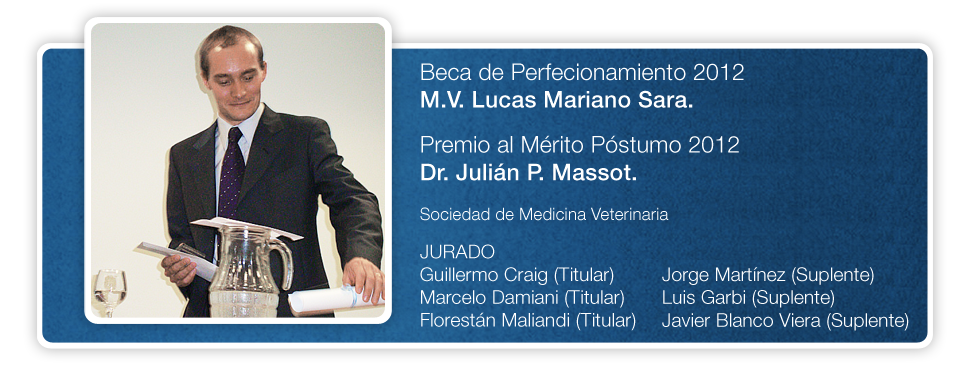 Beca de Perfecionamiento 2012
M.V. Lucas Mariano Sara.

Premio al Mérito Póstumo 2012
Dr. Julián P. Massot.

Sociedad de Medicina Veterinaria

JURADO
Guillermo Craig (Titular)
Marcelo Damiani (Titular)
Florestán Maliandi (Titular)

Jorge Martínez (Suplente)
Luis Garbi (Suplente)
Javier Blanco Viera (Suplente)